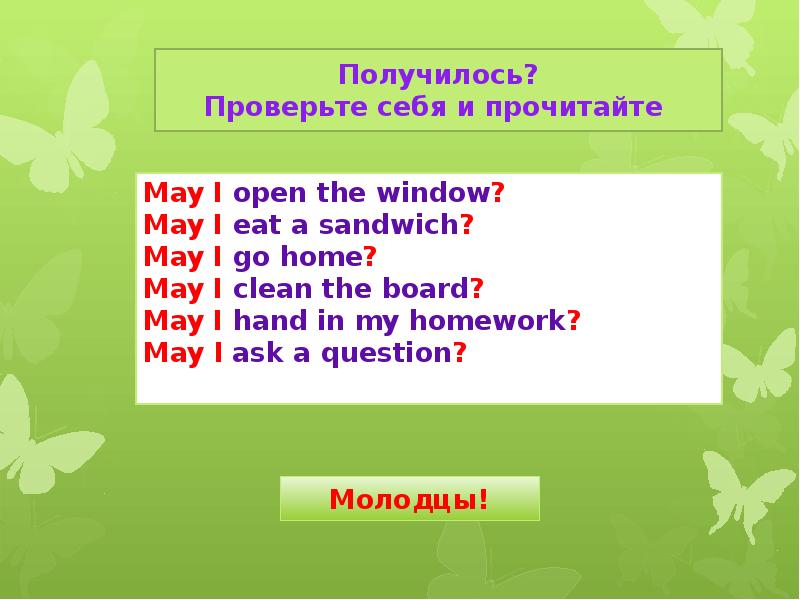 Получилось?
Проверьте себя и прочитайте

May I open the window?
May I eat a sandwich?
May I go home?
May I clean the board?
May I hand in my homework?
May I ask a question?

Молодцы!